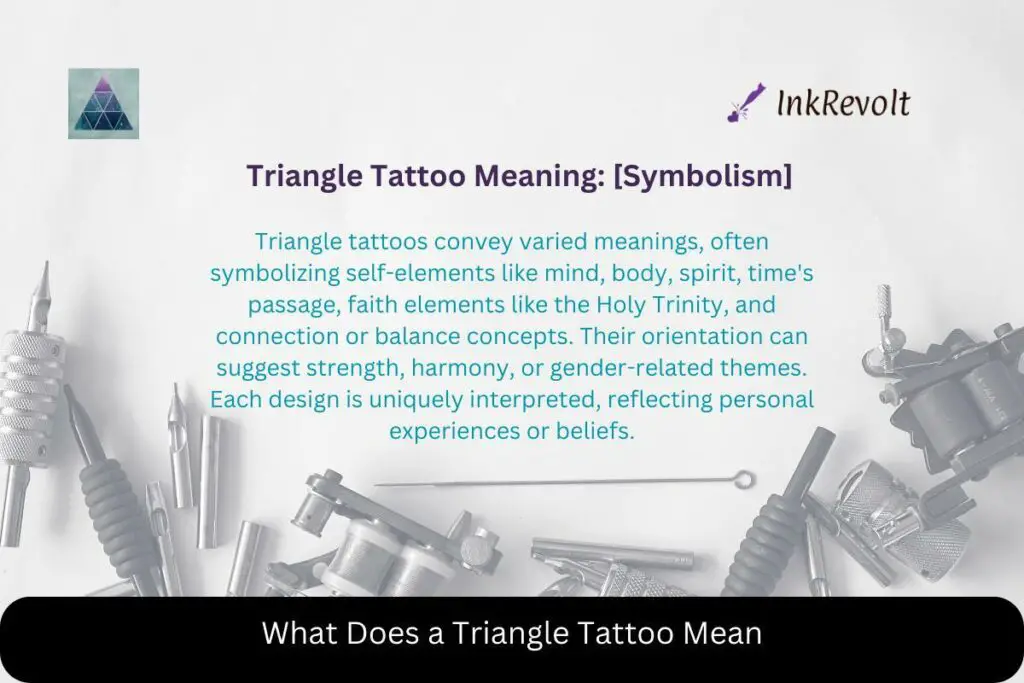 InkRevolt

Triangle Tattoo Meaning: [Symbolism]

Triangle tattoos convey varied meanings, often symbolizing self-elements like mind, body, spirit, time's passage, faith elements like the Holy Trinity, and connection or balance concepts. Their orientation can suggest strength, harmony, or gender-related themes. Each design is uniquely interpreted, reflecting personal experiences or beliefs.

What Does a Triangle Tattoo Mean